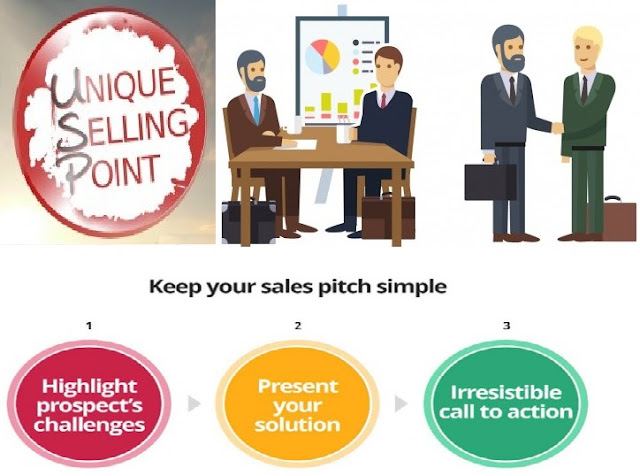 UNIQUE
SELLING
POINT

Keep your sales pitch simple

1

Highlight prospect's challenges

2

Present your solution

3

Irresistible call to action